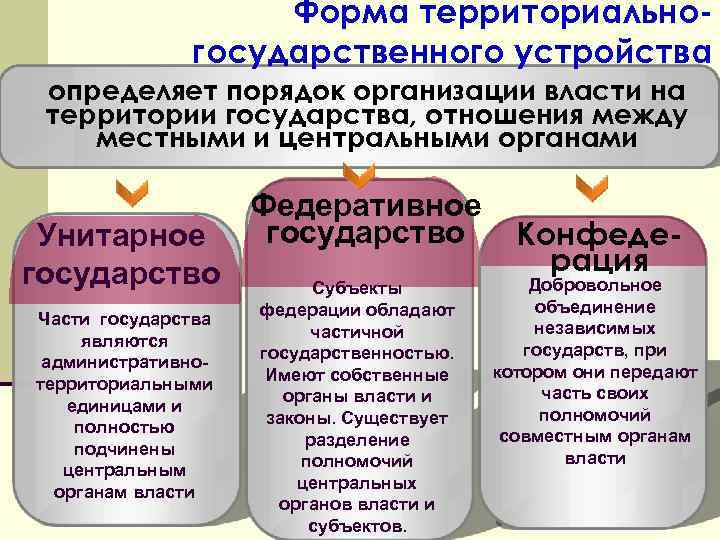 Форма территориально-государственного устройства

определяет порядок организации власти на территории государства, отношения между местными и центральными органами

Унитарное государство

Части государства являются административно-территориальными единицами и полностью подчинены центральным органам власти

Федеративное государство

Субъекты федерации обладают частичной государственностью. Имеют собственные органы власти и законы. Существует разделение полномочий центральных органов власти и субъектов.

Конфедерация

Добровольное объединение независимых государств, при котором они передают часть своих полномочий совместным органам власти